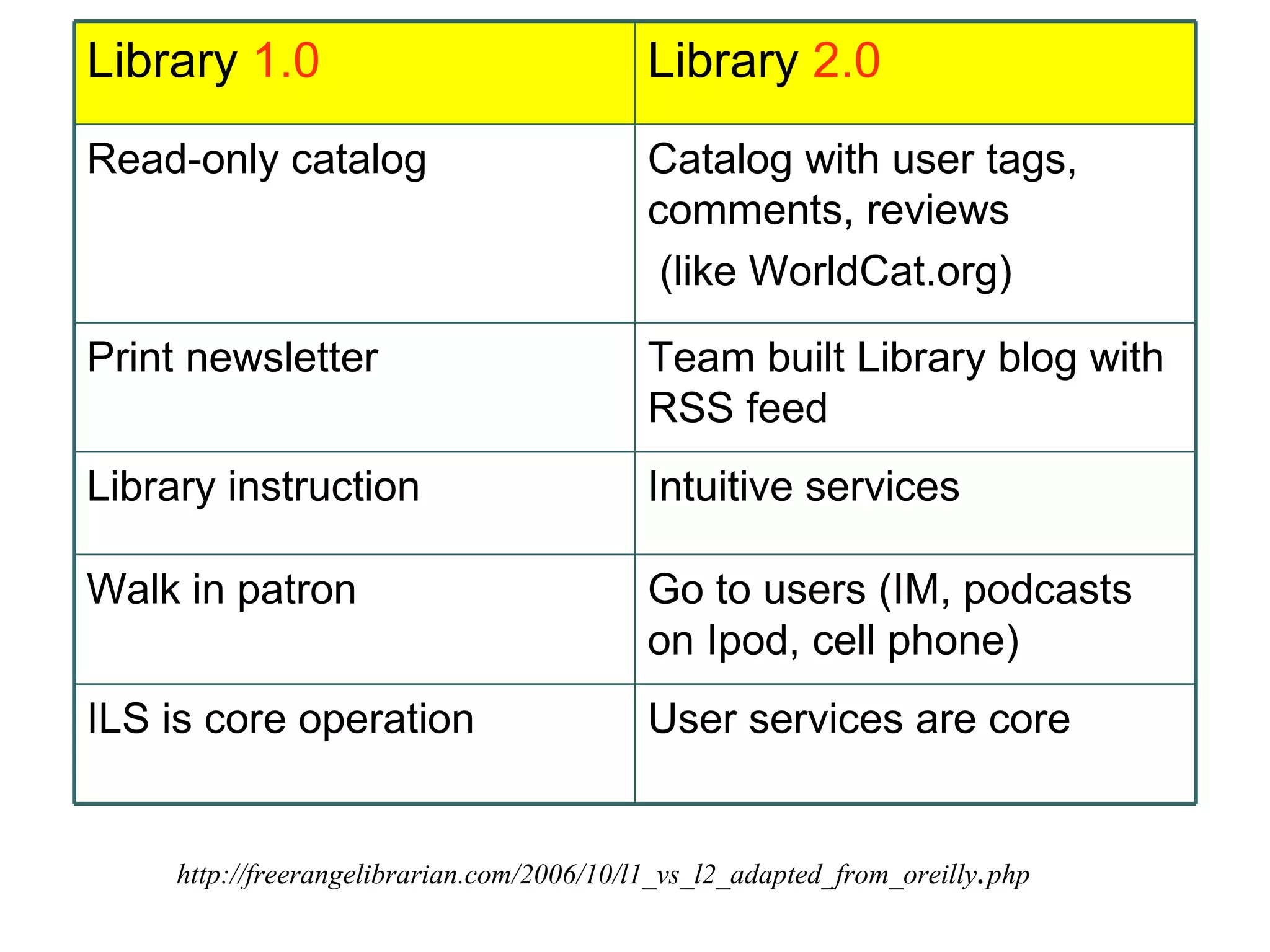 | Library 1.0 | Library 2.0 |
|---|---|
| Read-only catalog | Catalog with user tags, comments, reviews (like WorldCat.org) |
| Print newsletter | Team built Library blog with RSS feed |
| Library instruction | Intuitive services |
| Walk in patron | Go to users (IM, podcasts on Ipod, cell phone) |
| ILS is core operation | User services are core |

http://freerangelibrarian.com/2006/10/l1_vs_l2_adapted_from_oreilly.php